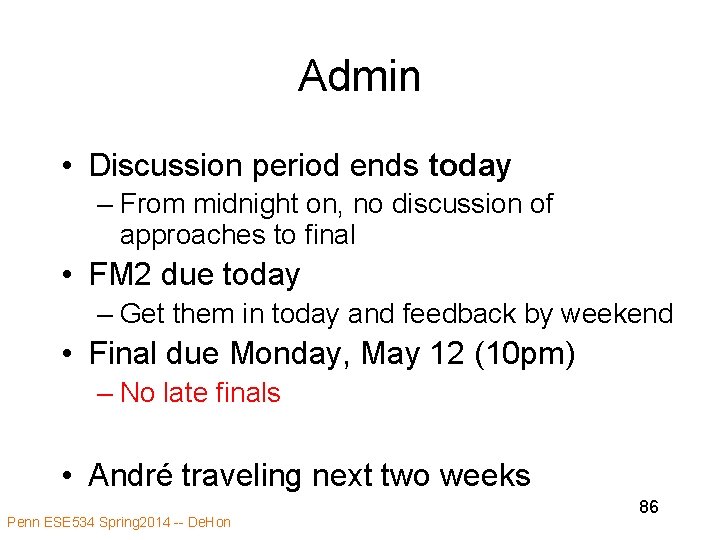 Admin

• Discussion period ends today
– From midnight on, no discussion of approaches to final

• FM2 due today
– Get them in today and feedback by weekend

• Final due Monday, May 12 (10pm)
– No late finals

• André traveling next two weeks

86

Penn ESE534 Spring2014 -- DeHon